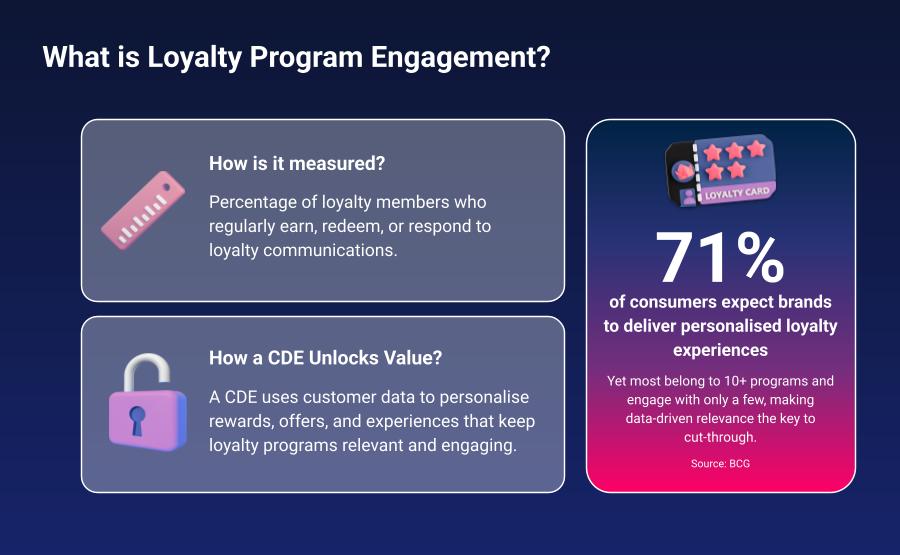 What is Loyalty Program Engagement?

How is it measured?

Percentage of loyalty members who regularly earn, redeem, or respond to loyalty communications.

How a CDE Unlocks Value?

A CDE uses customer data to personalise rewards, offers, and experiences that keep loyalty programs relevant and engaging.

LOYALTY CARD

71%

of consumers expect brands to deliver personalised loyalty experiences

Yet most belong to 10+ programs and engage with only a few, making data-driven relevance the key to cut-through.

Source: BCG